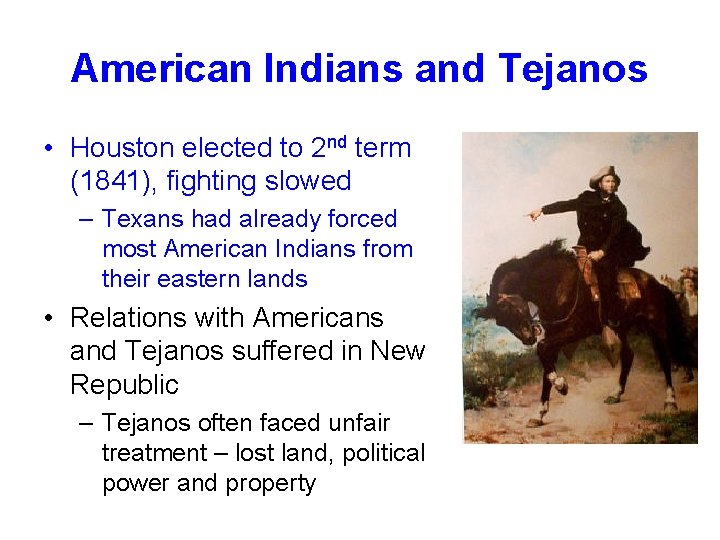 American Indians and Tejanos

• Houston elected to 2$^{nd}$ term (1841), fighting slowed
  – Texans had already forced most American Indians from their eastern lands
• Relations with Americans and Tejanos suffered in New Republic
  – Tejanos often faced unfair treatment – lost land, political power and property